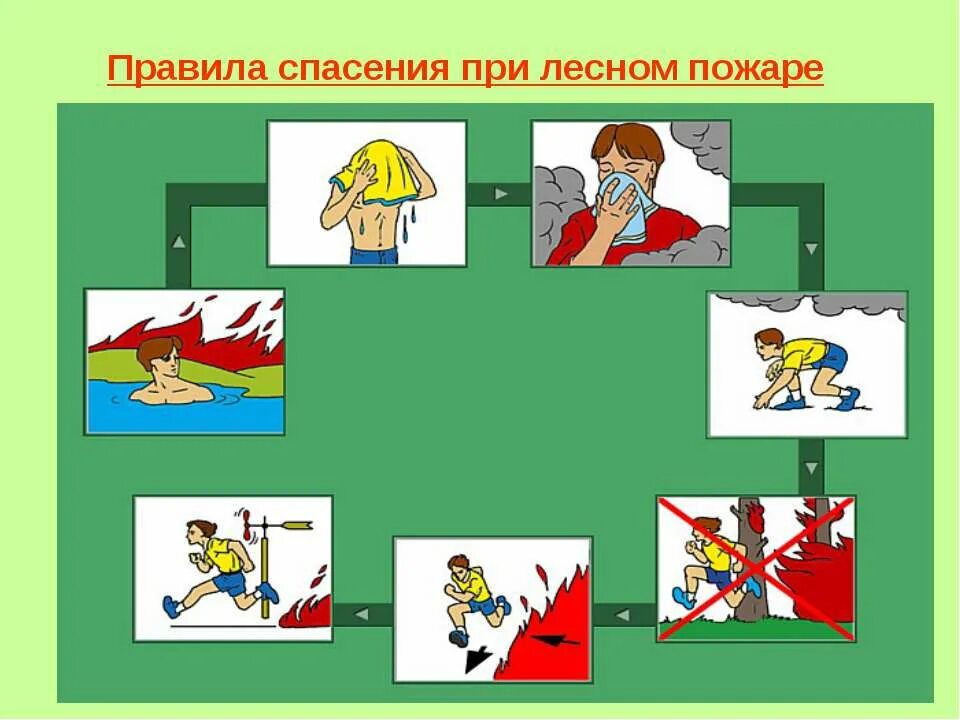 Правила спасения при лесном пожаре